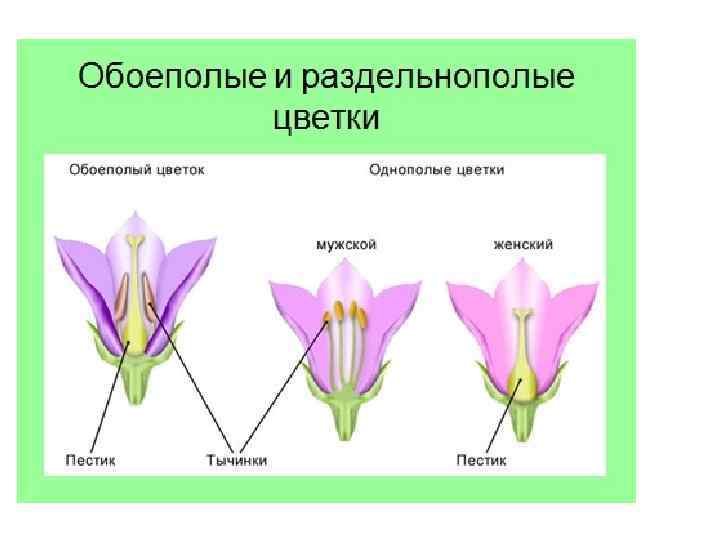 Обоеполые и раздельнополые цветки

Обоеполый цветок

Однополые цветки

мужской

женский

Пестик

Тычинки

Пестик